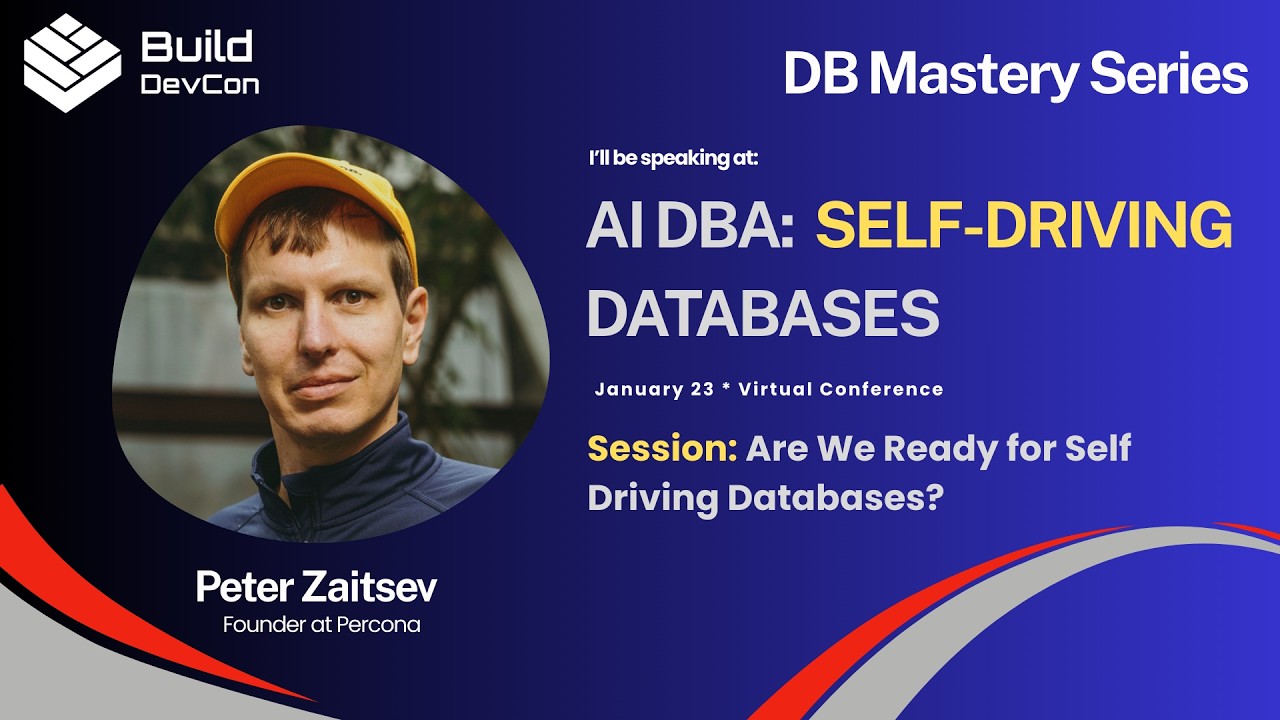 Build
DevCon

DB Mastery Series

I'll be speaking at:

AI DBA: SELF-DRIVING DATABASES

January 23 * Virtual Conference

Session: Are We Ready for Self Driving Databases?

Peter Zaitsev
Founder at Percona